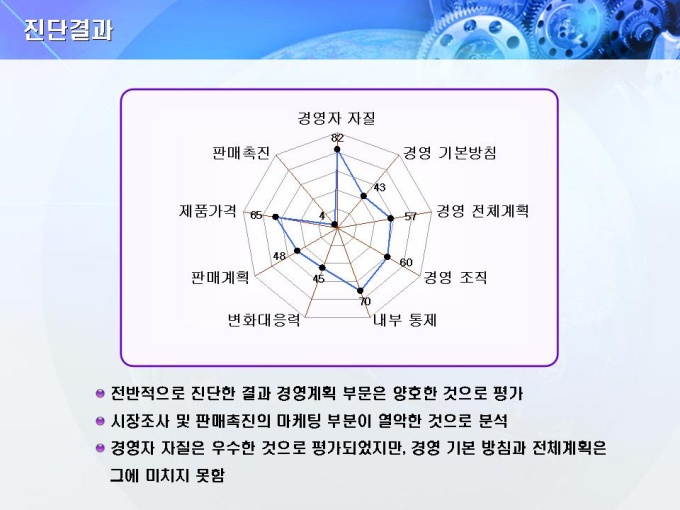 진단결과

경영자 자질
82
경영 기본방침
43
경영 전체계획
57
경영 조직
60
내부 통제
70
변화대응력
45
판매계획
48
제품가격
65
판매촉진
4

전반적으로 진단한 결과 경영계획 부문은 양호한 것으로 평가

시장조사 및 판매촉진의 마케팅 부분이 열악한 것으로 분석

경영자 자질은 우수한 것으로 평가되었지만, 경영 기본 방침과 전체계획은 그에 미치지 못함